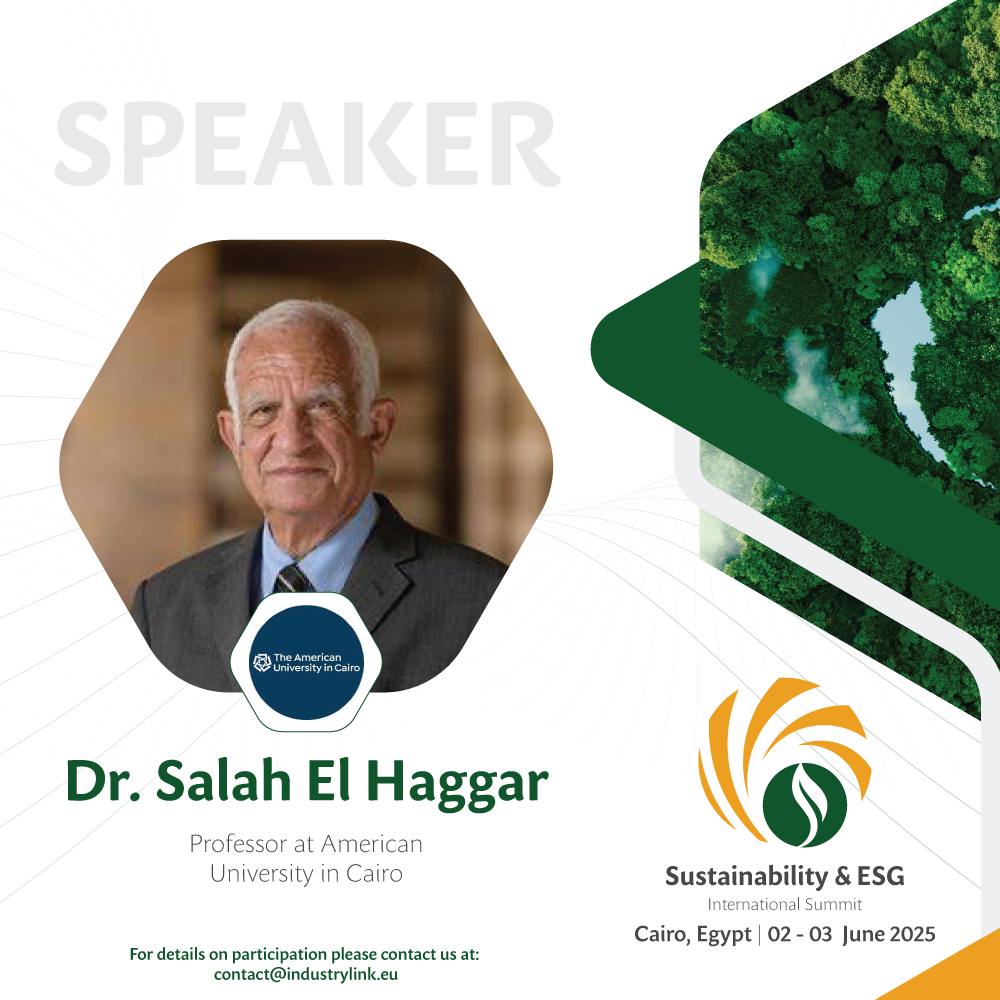 SPEAKER

The American University in Cairo

Dr. Salah El Haggar

Professor at American University in Cairo

For details on participation please contact us at:
contact@industrylink.eu

Sustainability & ESG
International Summit
Cairo, Egypt | 02 - 03 June 2025